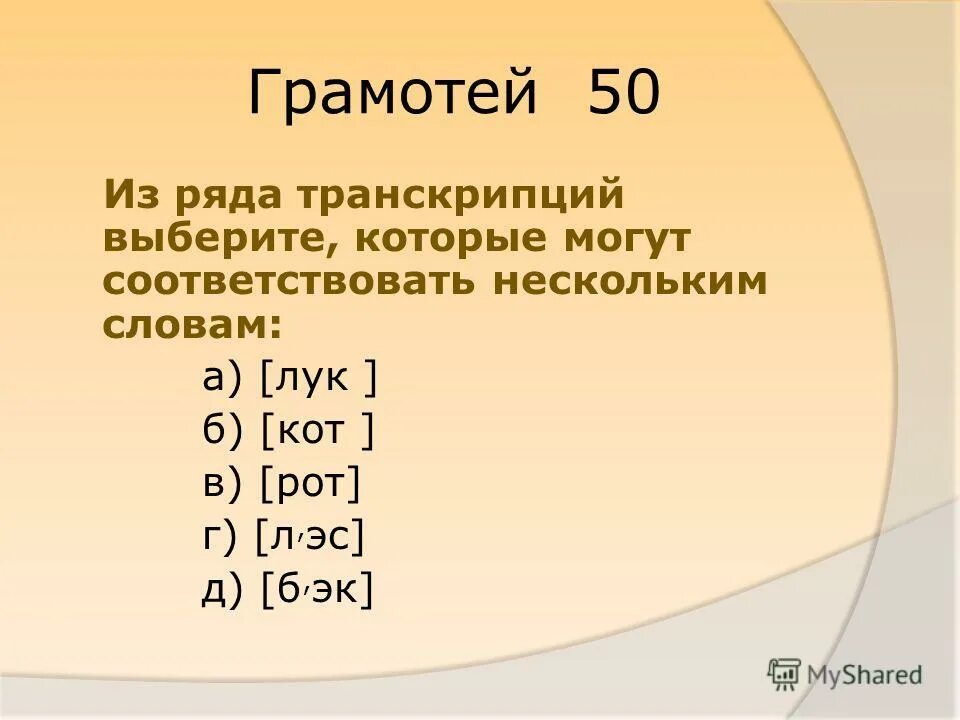 Грамотей 50

Из ряда транскрипций выберите, которые могут соответствовать нескольким словам:

а) [лук ]
б) [кот ]
в) [рот]
г) [л,эс]
д) [б,эк]

MyShared